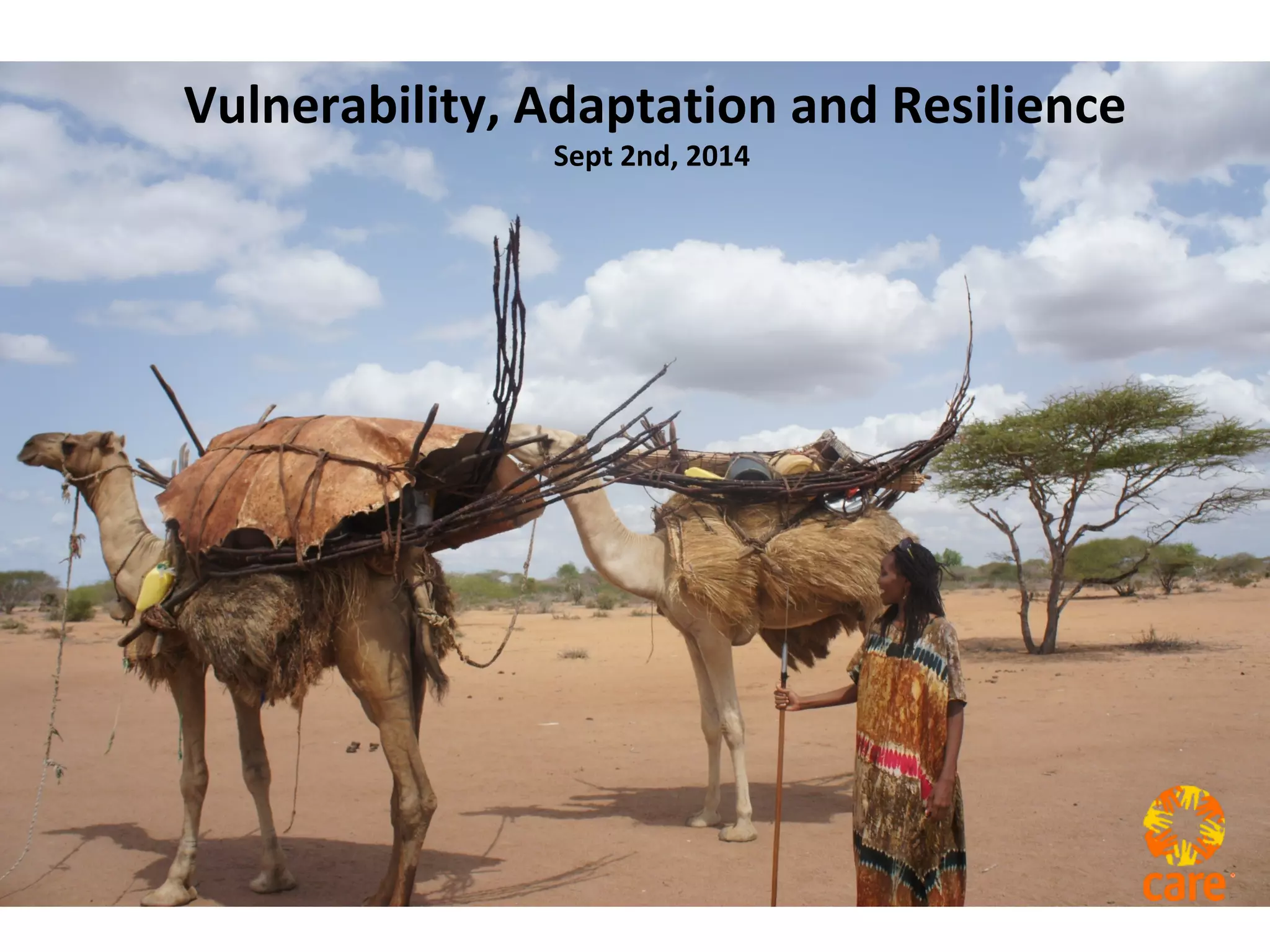 Vulnerability, Adaptation and Resilience

Sept 2nd, 2014

care